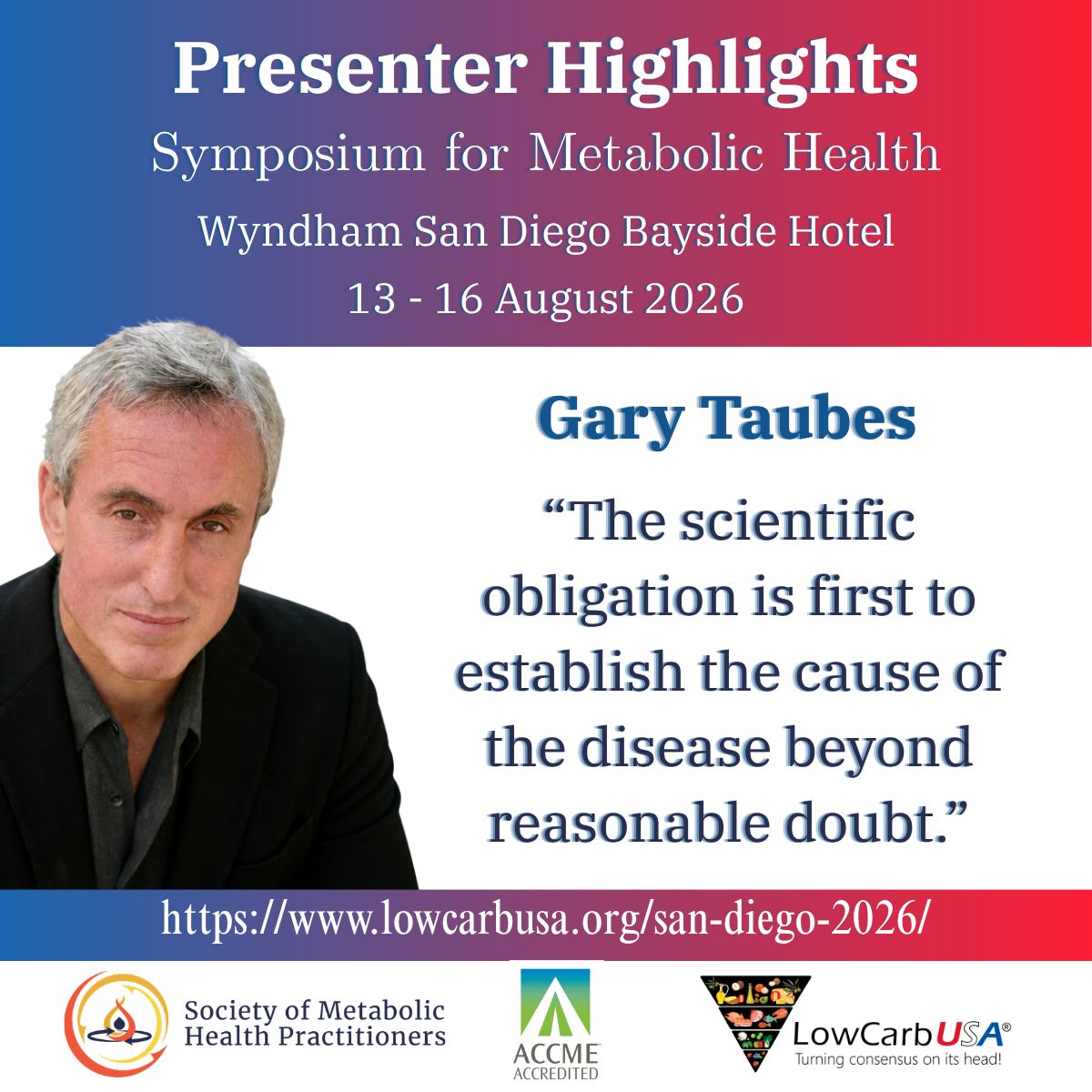 Presenter Highlights
Symposium for Metabolic Health
Wyndham San Diego Bayside Hotel
13 - 16 August 2026

Gary Taubes

“The scientific obligation is first to establish the cause of the disease beyond reasonable doubt.”

https://www.lowcarbusa.org/san-diego-2026/

Society of Metabolic Health Practitioners

ACCME ACCREDITED

LowCarbUSA®
Turning consensus on its head!